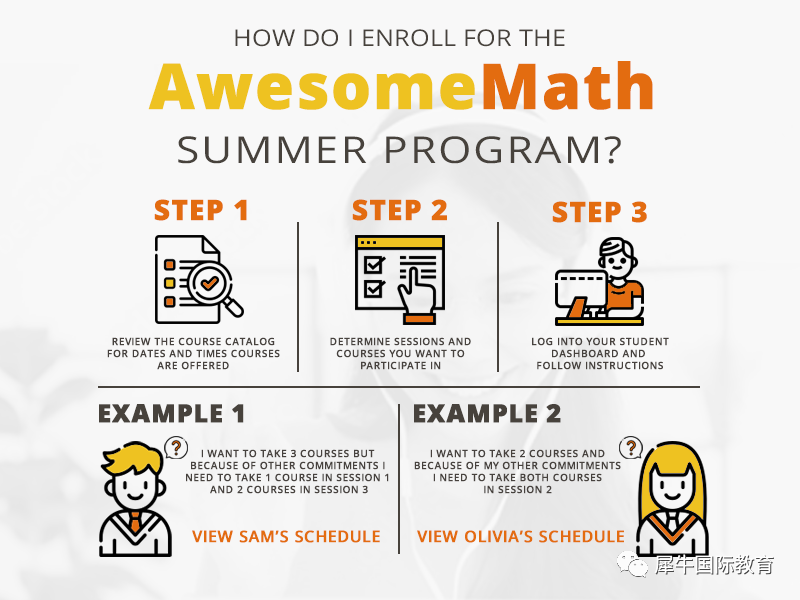 HOW DO I ENROLL FOR THE

AwesomeMath

SUMMER PROGRAM?

STEP 1

REVIEW THE COURSE CATALOG FOR DATES AND TIMES COURSES ARE OFFERED

STEP 2

DETERMINE SESSIONS AND COURSES YOU WANT TO PARTICIPATE IN

STEP 3

LOG INTO YOUR STUDENT DASHBOARD AND FOLLOW INSTRUCTIONS

EXAMPLE 1

?

I WANT TO TAKE 3 COURSES BUT BECAUSE OF OTHER COMMITMENTS I NEED TO TAKE 1 COURSE IN SESSION 1 AND 2 COURSES IN SESSION 3

VIEW SAM'S SCHEDULE

EXAMPLE 2

?

I WANT TO TAKE 2 COURSES AND BECAUSE OF MY OTHER COMMITMENTS I NEED TO TAKE BOTH COURSES IN SESSION 2

VIEW OLIVIA'S SCHEDULE

犀牛国际教育